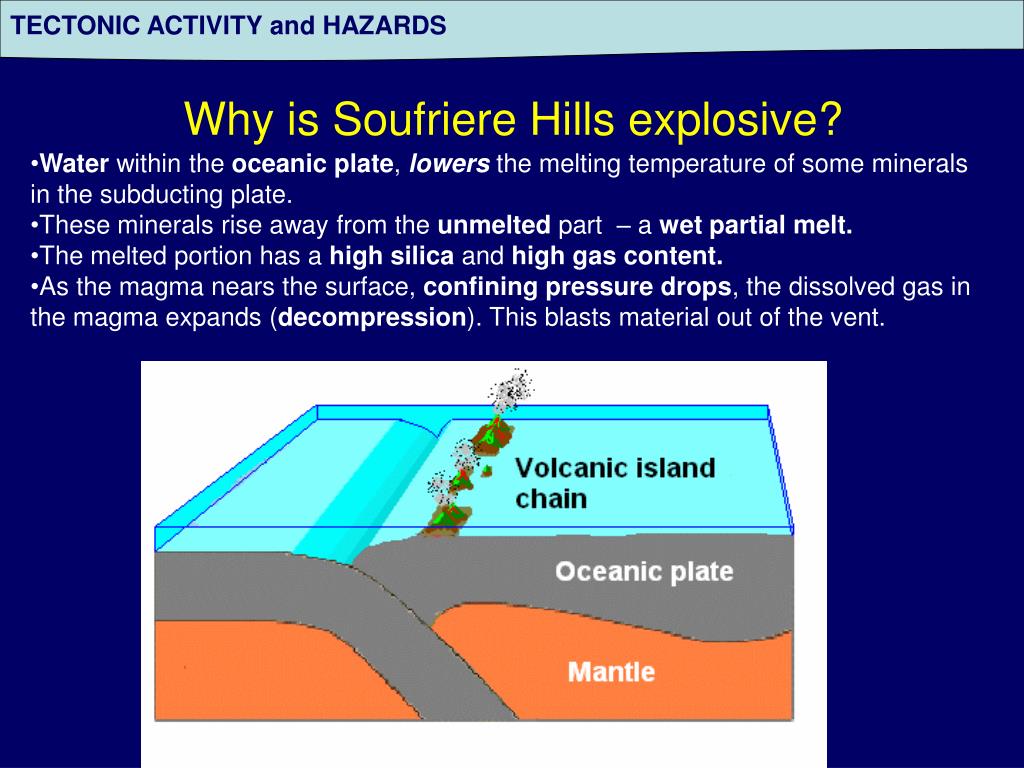 TECTONIC ACTIVITY and HAZARDS

Why is Soufriere Hills explosive?

•Water within the oceanic plate, lowers the melting temperature of some minerals in the subducting plate.
•These minerals rise away from the unmelted part – a wet partial melt.
•The melted portion has a high silica and high gas content.
•As the magma nears the surface, confining pressure drops, the dissolved gas in the magma expands (decompression). This blasts material out of the vent.

Volcanic island chain

Oceanic plate

Mantle